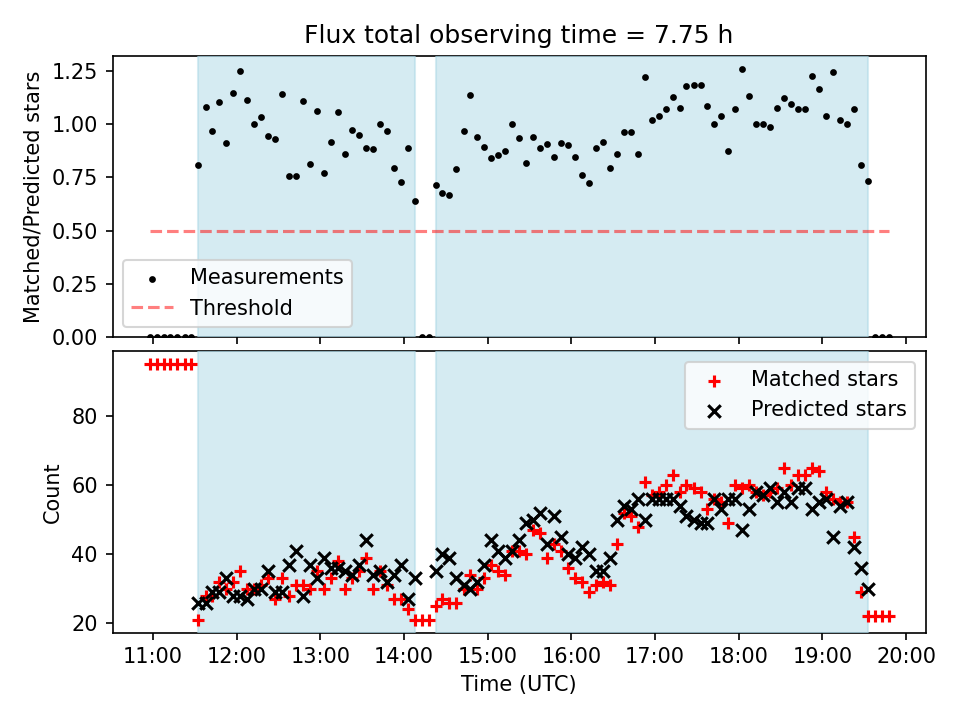 Flux total observing time = 7.75 h

Matched/Predicted stars

1.25
1.00
0.75
0.50
0.25
0.00

Measurements
Threshold

Count

80
60
40
20

Matched stars
Predicted stars

11:00
12:00
13:00
14:00
15:00
16:00
17:00
18:00
19:00
20:00

Time (UTC)